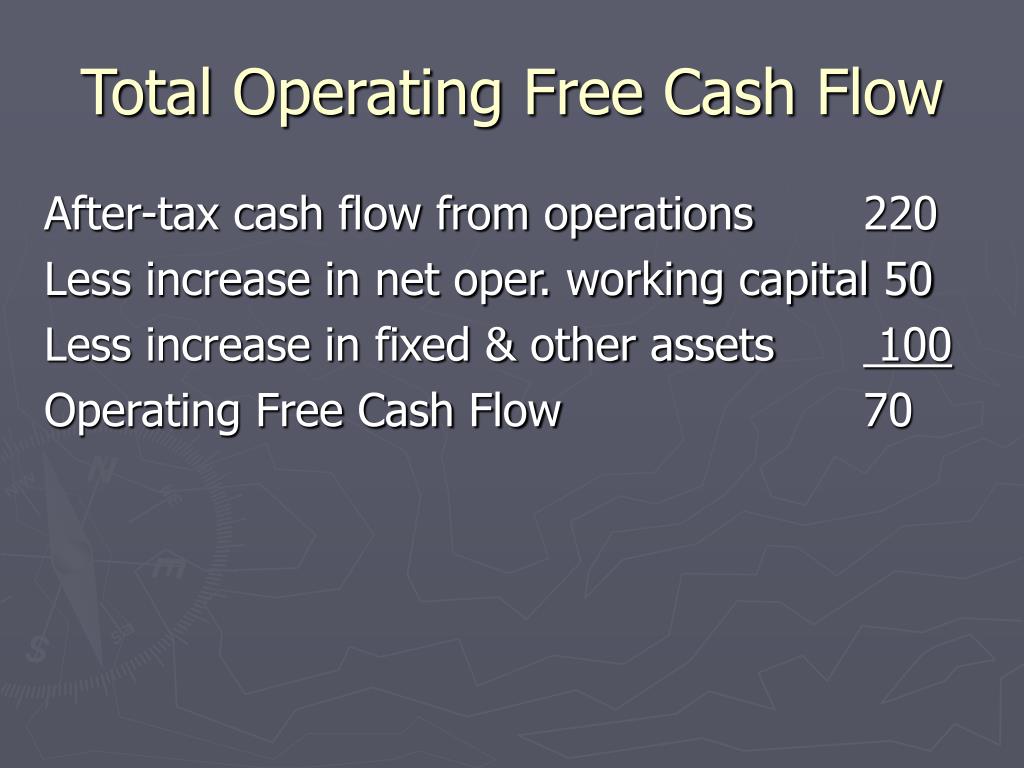 Total Operating Free Cash Flow

After-tax cash flow from operations 220
Less increase in net oper. working capital 50
Less increase in fixed & other assets 100
Operating Free Cash Flow 70